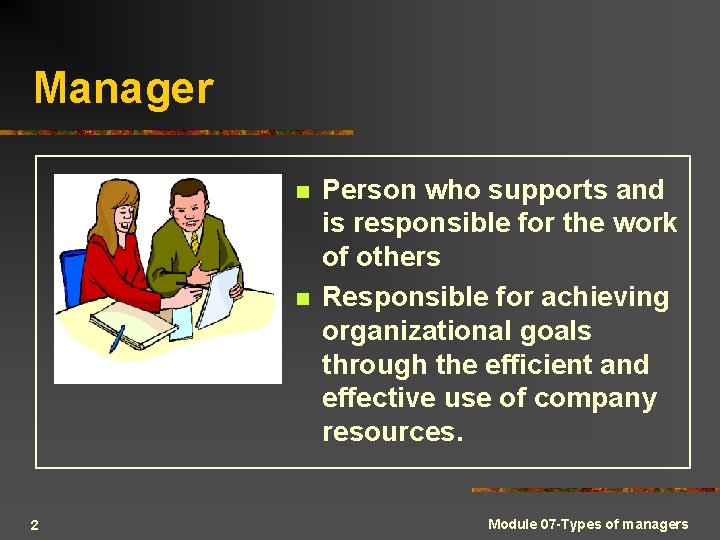 Manager

- Person who supports and is responsible for the work of others
- Responsible for achieving organizational goals through the efficient and effective use of company resources.

2

Module 07-Types of managers